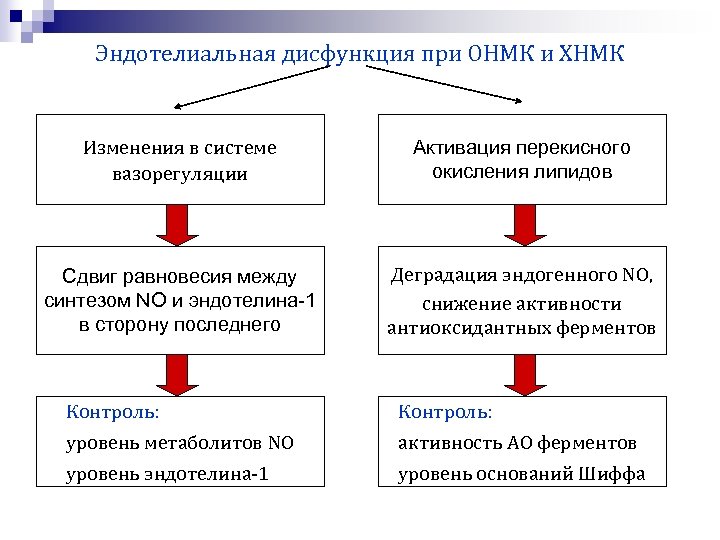 Эндотелиальная дисфункция при ОНМК и ХНМК

Изменения в системе вазорегуляции

Сдвиг равновесия между синтезом NO и эндотелина-1 в сторону последнего

Контроль:
уровень метаболитов NO
уровень эндотелина-1

Активация перекисного окисления липидов

Деградация эндогенного NO, снижение активности антиоксидантных ферментов

Контроль:
активность АО ферментов
уровень оснований Шиффа